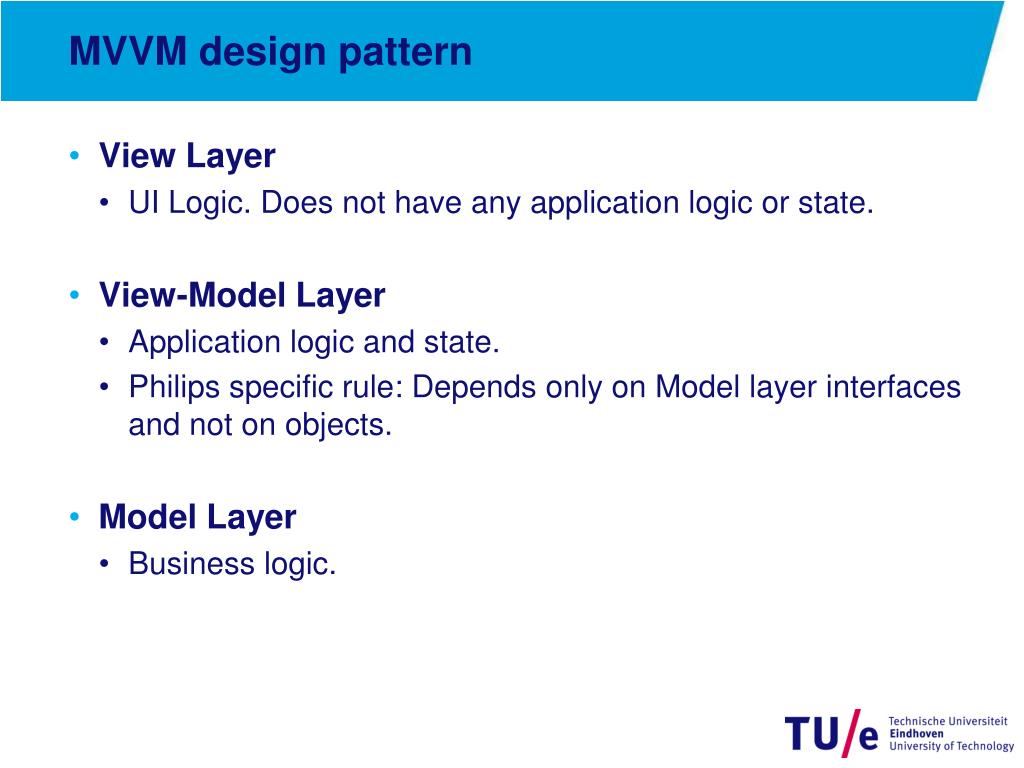 MVVM design pattern

• View Layer
  • UI Logic. Does not have any application logic or state.

• View-Model Layer
  • Application logic and state.
  • Philips specific rule: Depends only on Model layer interfaces and not on objects.

• Model Layer
  • Business logic.

TU/e Technische Universiteit Eindhoven University of Technology